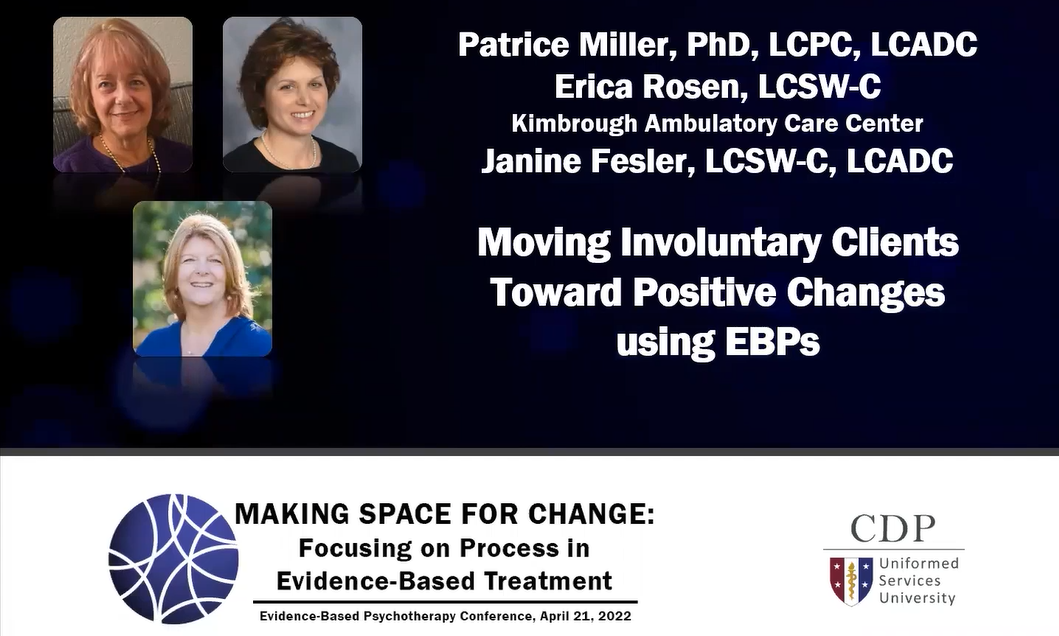 Patrice Miller, PhD, LCPC, LCADC
Erica Rosen, LCSW-C
Kimbrough Ambulatory Care Center
Janine Fesler, LCSW-C, LCADC

Moving Involuntary Clients Toward Positive Changes using EBPs

MAKING SPACE FOR CHANGE:
Focusing on Process in Evidence-Based Treatment

Evidence-Based Psychotherapy Conference, April 21, 2022

CDP
Uniformed Services University